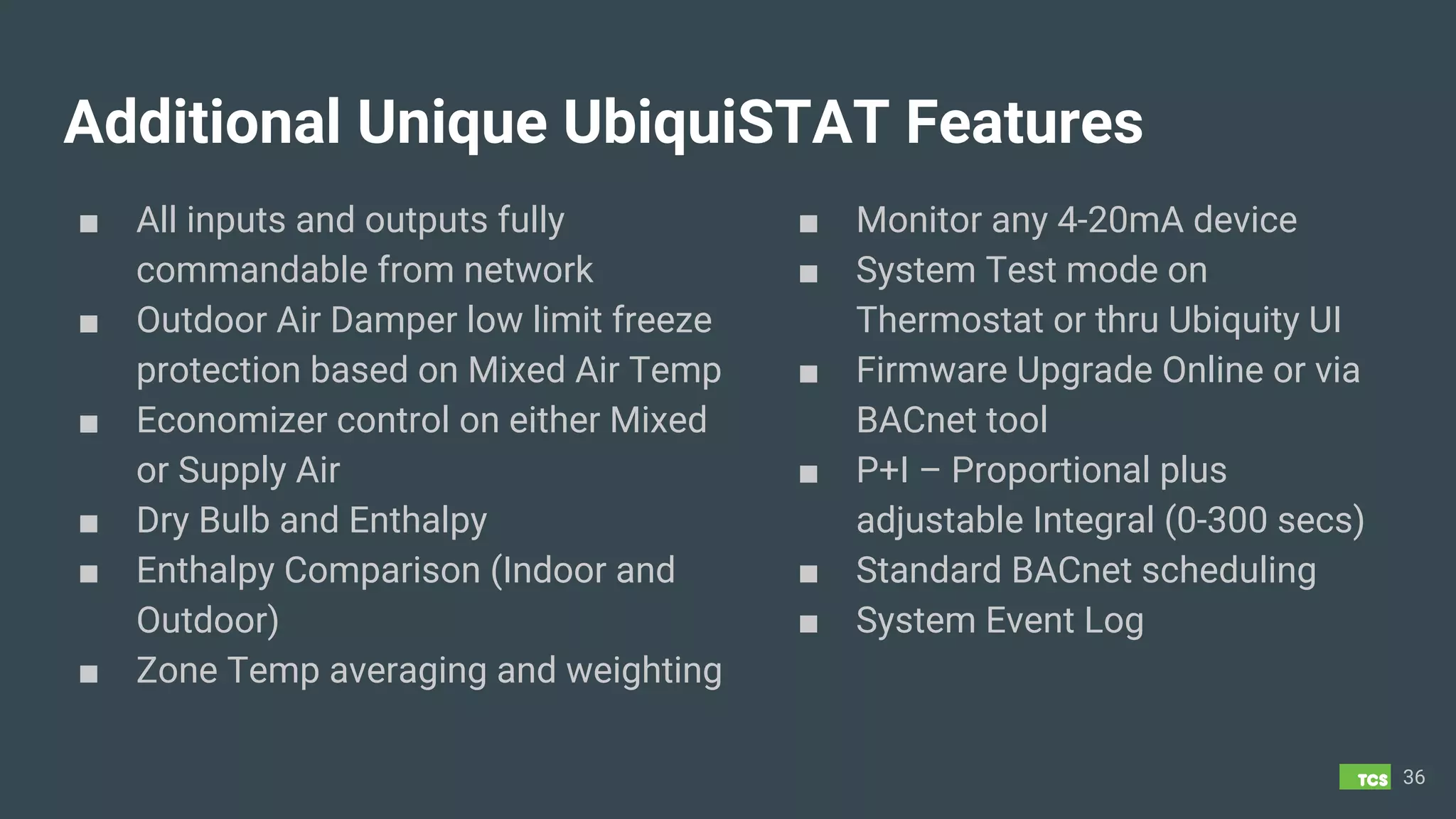 Additional Unique UbiquiSTAT Features

■ All inputs and outputs fully commandable from network
■ Outdoor Air Damper low limit freeze protection based on Mixed Air Temp
■ Economizer control on either Mixed or Supply Air
■ Dry Bulb and Enthalpy
■ Enthalpy Comparison (Indoor and Outdoor)
■ Zone Temp averaging and weighting

■ Monitor any 4-20mA device
■ System Test mode on Thermostat or thru Ubiquity UI
■ Firmware Upgrade Online or via BACnet tool
■ P+I – Proportional plus adjustable Integral (0-300 secs)
■ Standard BACnet scheduling
■ System Event Log

TCS 36